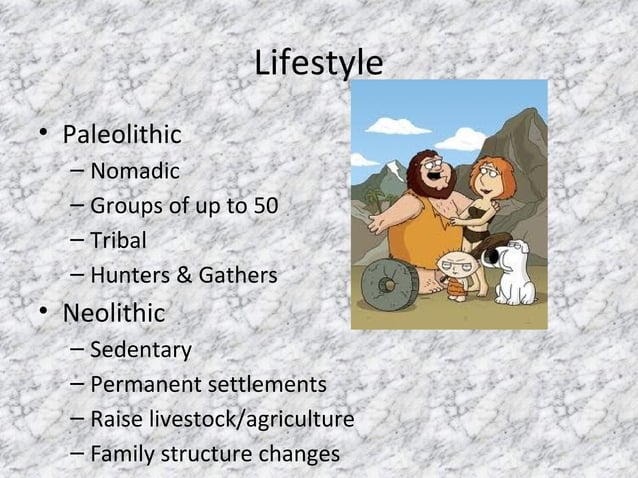 Lifestyle

• Paleolithic
  – Nomadic
  – Groups of up to 50
  – Tribal
  – Hunters & Gathers
• Neolithic
  – Sedentary
  – Permanent settlements
  – Raise livestock/agriculture
  – Family structure changes